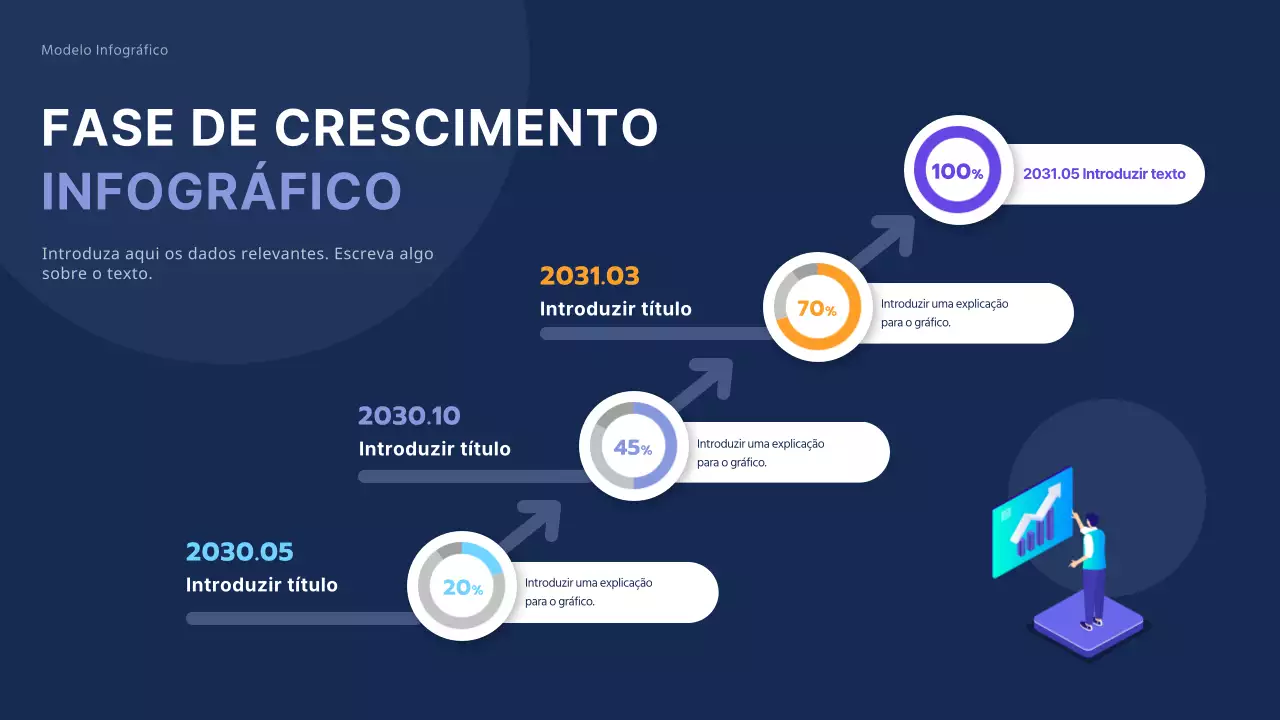 Modelo Infográfico

FASE DE CRESCIMENTO
INFOGRÁFICO

Introduza aqui os dados relevantes. Escreva algo sobre o texto.

100%
2031.05 Introduzir texto

2031.03
Introduzir título

70%
Introduzir uma explicação para o gráfico.

2030.10
Introduzir título

45%
Introduzir uma explicação para o gráfico.

2030.05
Introduzir título

20%
Introduzir uma explicação para o gráfico.